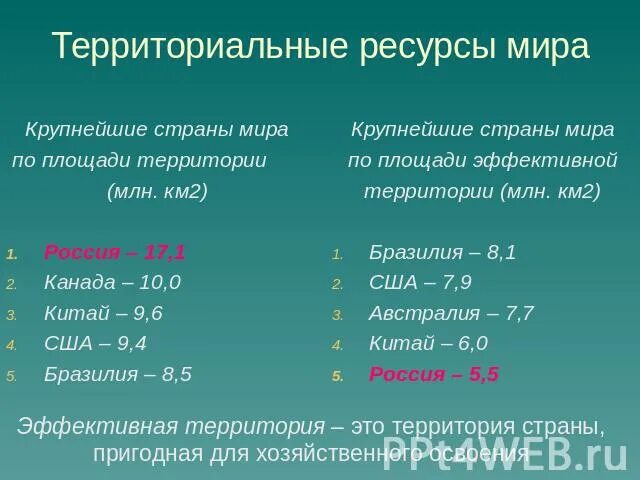 Территориальные ресурсы мира

Крупнейшие страны мира по площади территории (млн. км2)

1. Россия – 17,1
2. Канада – 10,0
3. Китай – 9,6
4. США – 9,4
5. Бразилия – 8,5

Крупнейшие страны мира по площади эффективной территории (млн. км2)

1. Бразилия – 8,1
2. США – 7,9
3. Австралия – 7,7
4. Китай – 6,0
5. Россия – 5,5

Эффективная территория – это территория страны, пригодная для хозяйственного освоения

PPt4WEB.ru